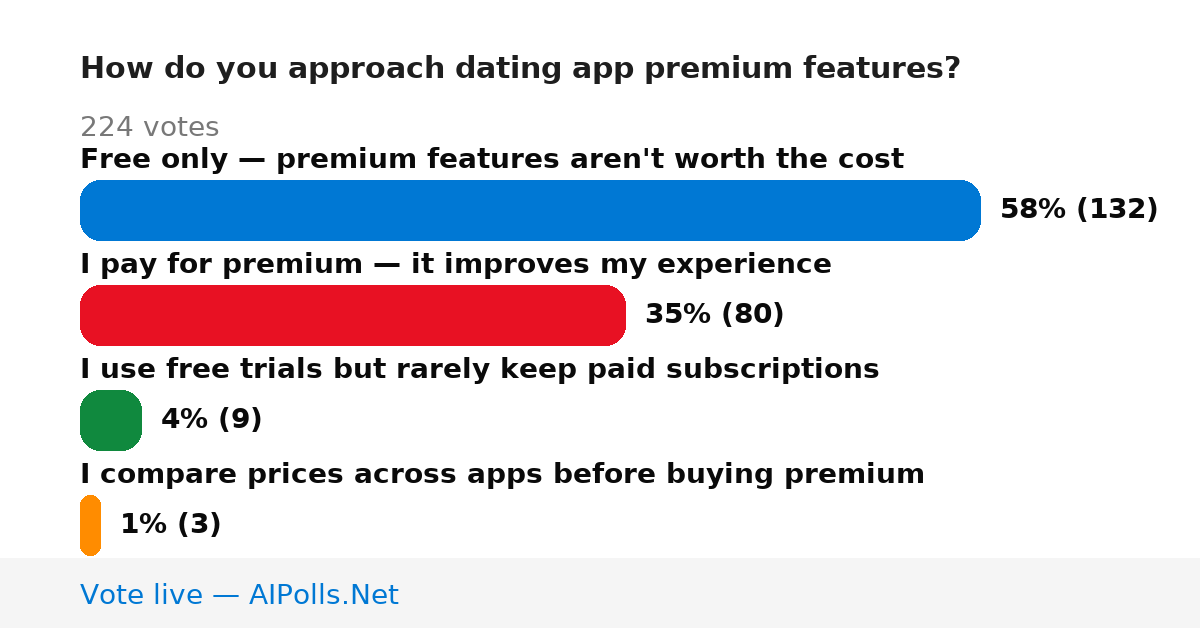 How do you approach dating app premium features?

224 votes

Free only — premium features aren't worth the cost

58% (132)

I pay for premium — it improves my experience

35% (80)

I use free trials but rarely keep paid subscriptions

4% (9)

I compare prices across apps before buying premium

1% (3)

Vote live — AIPolls.Net